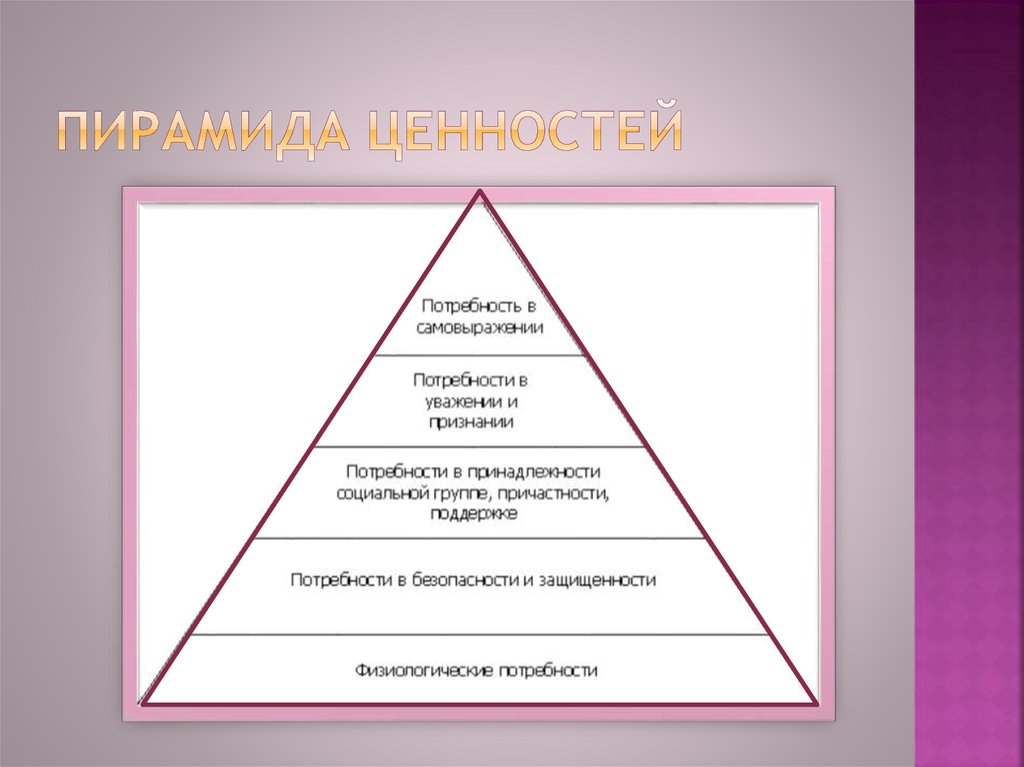 ПИРАМИДА ЦЕННОСТЕЙ

Потребность в самовыражении

Потребности в уважении и признании

Потребности в принадлежности социальной группе, причастности, поддержке

Потребности в безопасности и защищенности

Физиологические потребности